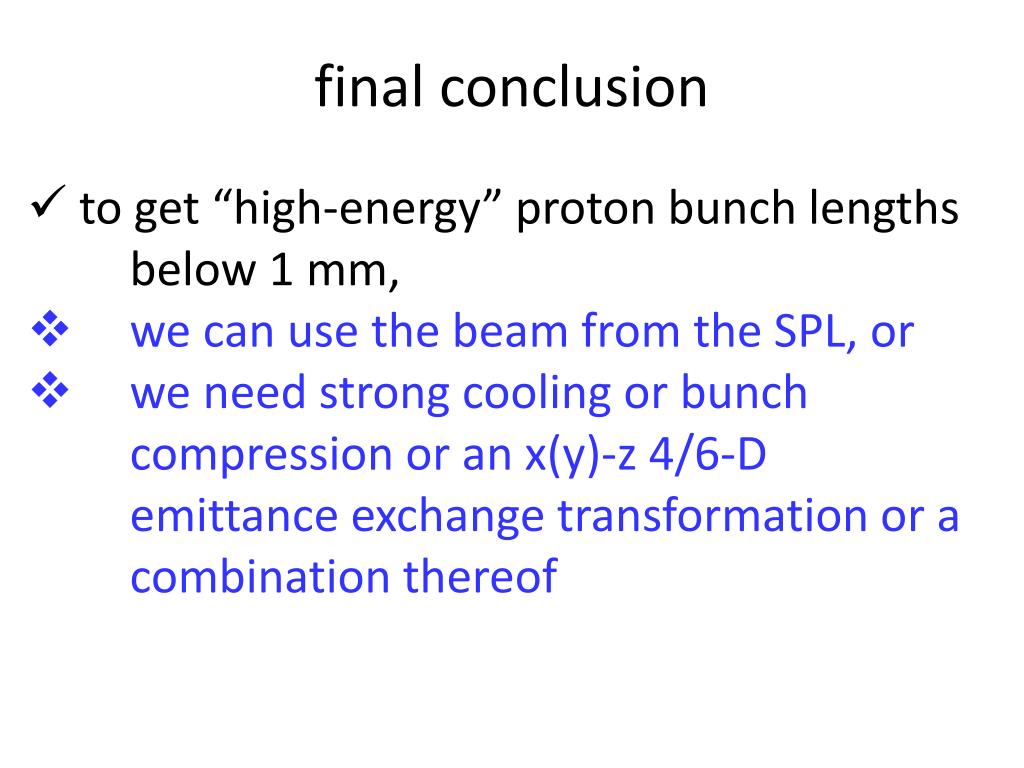 final conclusion

✓ to get “high-energy” proton bunch lengths below 1 mm,

❖ we can use the beam from the SPL, or

❖ we need strong cooling or bunch compression or an x(y)-z 4/6-D emittance exchange transformation or a combination thereof